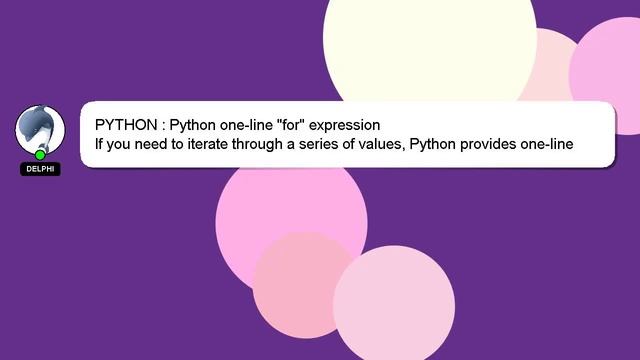 DELPHI

PYTHON : Python one-line "for" expression
If you need to iterate through a series of values, Python provides one-line